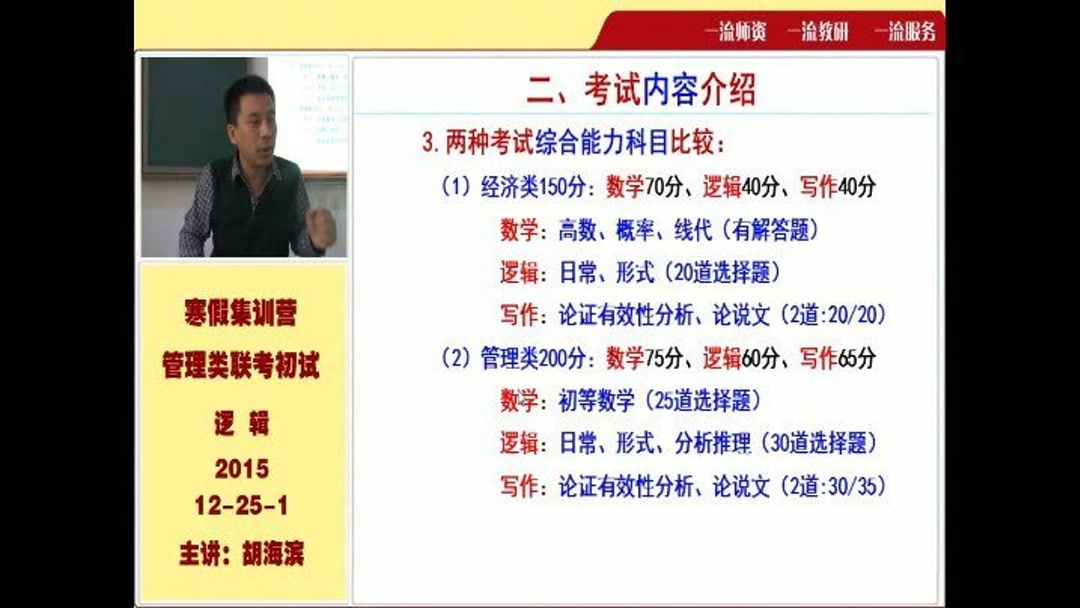 一流师资　一流教研　一流服务

寒假集训营

管理类联考初试

逻 辑

2015

12-25-1

主讲：胡海滨

二、考试内容介绍

3.两种考试综合能力科目比较：

（1）经济类150分：数学70分、逻辑40分、写作40分

数学：高数、概率、线代（有解答题）

逻辑：日常、形式（20道选择题）

写作：论证有效性分析、论说文（2道:20/20）

（2）管理类200分：数学75分、逻辑60分、写作65分

数学：初等数学（25道选择题）

逻辑：日常、形式、分析推理（30道选择题）

写作：论证有效性分析、论说文（2道:30/35）